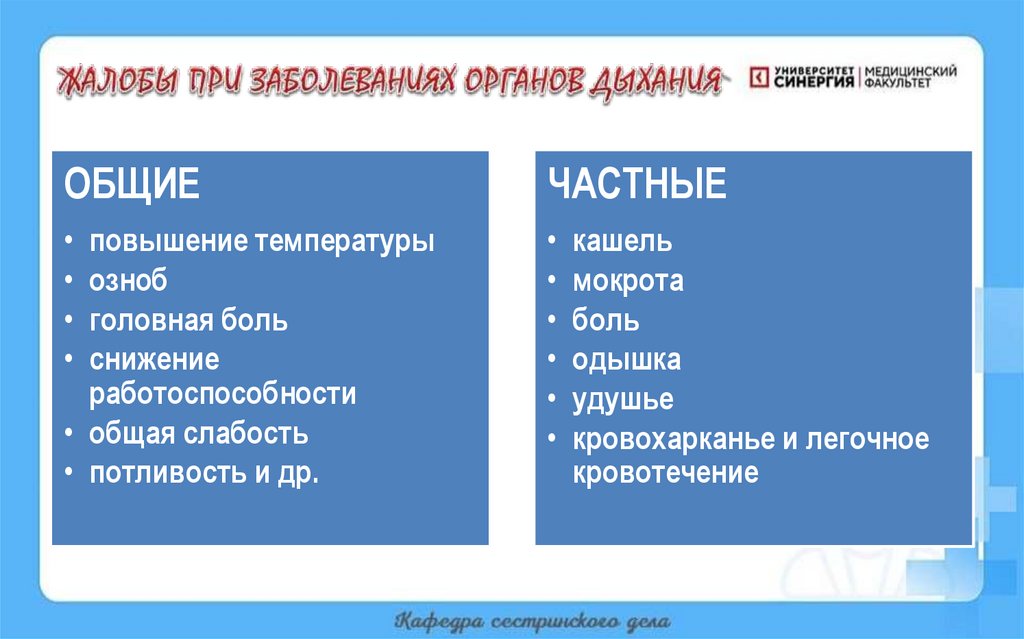 ЖАЛОБЫ ПРИ ЗАБОЛЕВАНИЯХ ОРГАНОВ ДЫХАНИЯ

УНИВЕРСИТЕТ СИНЕРГИЯ | МЕДИЦИНСКИЙ ФАКУЛЬТЕТ

ОБЩИЕ
• повышение температуры
• озноб
• головная боль
• снижение работоспособности
• общая слабость
• потливость и др.

ЧАСТНЫЕ
• кашель
• мокрота
• боль
• одышка
• удушье
• кровохарканье и легочное кровотечение

Кафедра сестринского дела